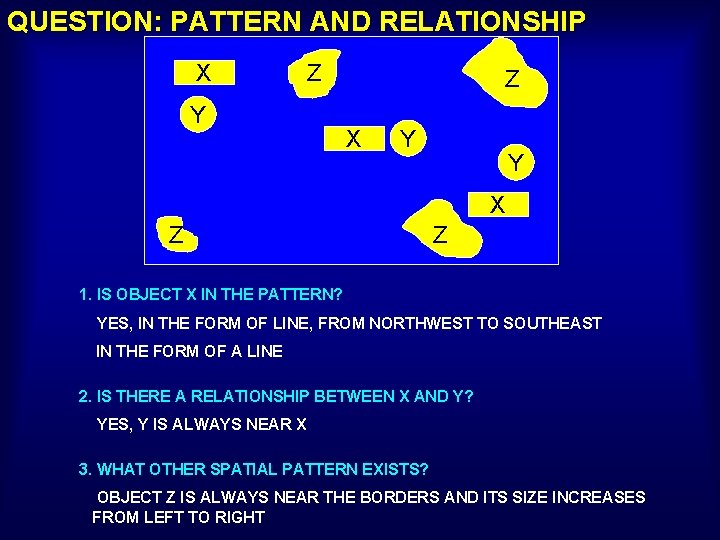 QUESTION: PATTERN AND RELATIONSHIP

X
Z
Z
Y
X
Y
Y
X
Z
Z

1. IS OBJECT X IN THE PATTERN?

YES, IN THE FORM OF LINE, FROM NORTHWEST TO SOUTHEAST

IN THE FORM OF A LINE

2. IS THERE A RELATIONSHIP BETWEEN X AND Y?

YES, Y IS ALWAYS NEAR X

3. WHAT OTHER SPATIAL PATTERN EXISTS?

OBJECT Z IS ALWAYS NEAR THE BORDERS AND ITS SIZE INCREASES FROM LEFT TO RIGHT